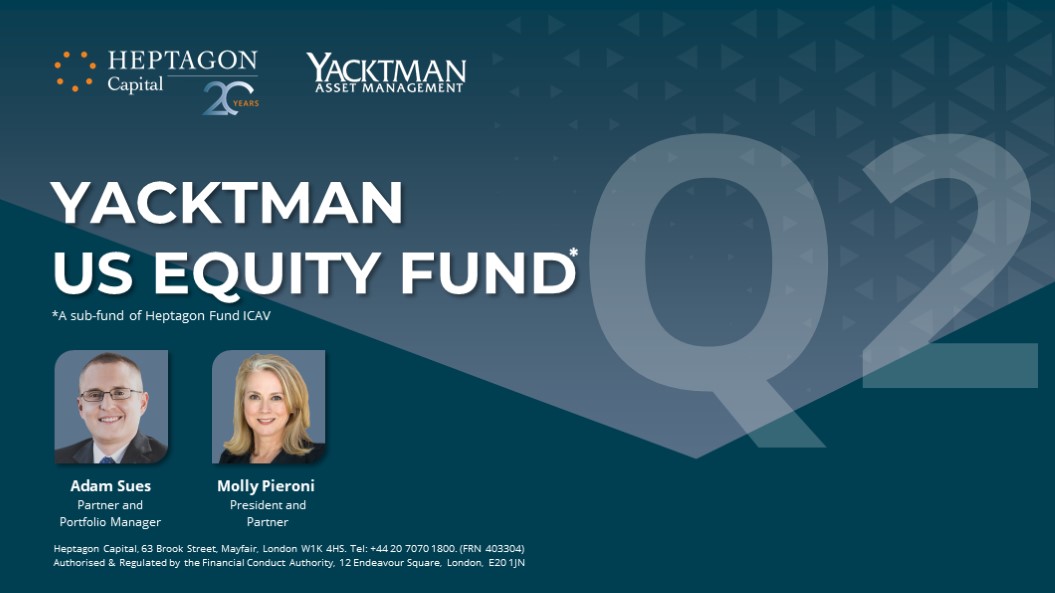 HEPTAGON Capital 20 YEARS

YACKTMAN ASSET MANAGEMENT

YACKTMAN US EQUITY FUND*

*A sub-fund of Heptagon Fund ICAV

Q2

Adam Sues
Partner and Portfolio Manager

Molly Pieroni
President and Partner

Heptagon Capital, 63 Brook Street, Mayfair, London W1K 4HS. Tel: +44 20 7070 1800. (FRN 403304)
Authorised & Regulated by the Financial Conduct Authority, 12 Endeavour Square, London, E20 1JN